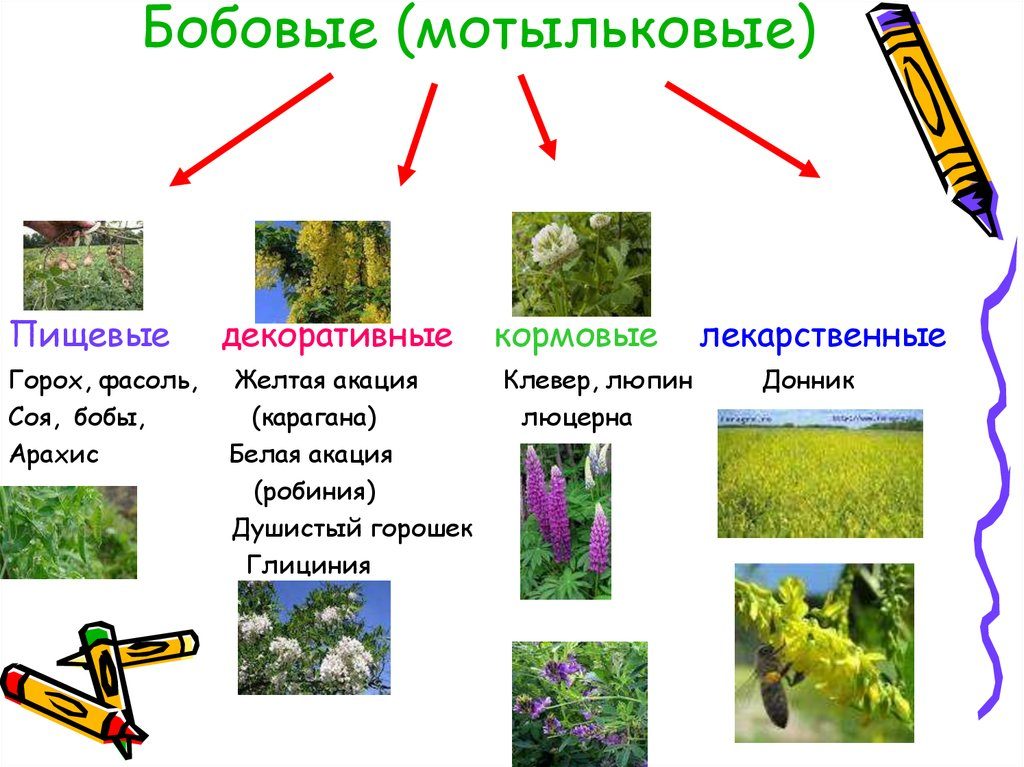 Бобовые (мотыльковые)

Пищевые

Горох, фасоль,
Соя, бобы,
Арахис

декоративные

Желтая акация
(карагана)
Белая акация
(робиния)
Душистый горошек
Глициния

кормовые

Клевер, люпин
люцерна

лекарственные

Донник